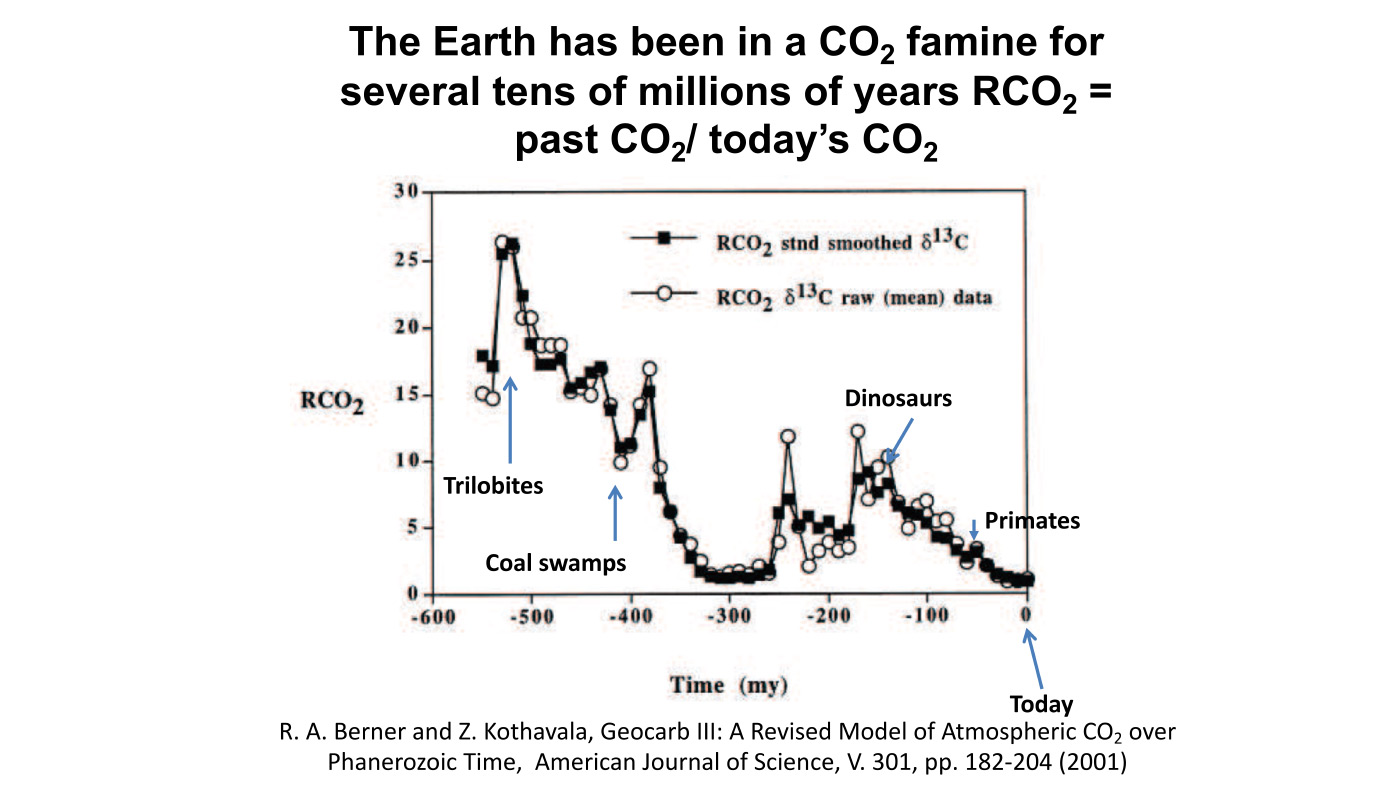 The Earth has been in a $CO_2$ famine for several tens of millions of years $RCO_2$ = past $CO_2$/ today's $CO_2$

30
25
20
15
10
5
0

$RCO_2$

$RCO_2$ stnd smoothed $\delta^{13}C$

$RCO_2$ $\delta^{13}C$ raw (mean) data

Trilobites

Coal swamps

Dinosaurs

Primates

-600 -500 -400 -300 -200 -100 0

Time (my)

Today

R. A. Berner and Z. Kothavala, Geocarb III: A Revised Model of Atmospheric $CO_2$ over Phanerozoic Time, American Journal of Science, V. 301, pp. 182-204 (2001)